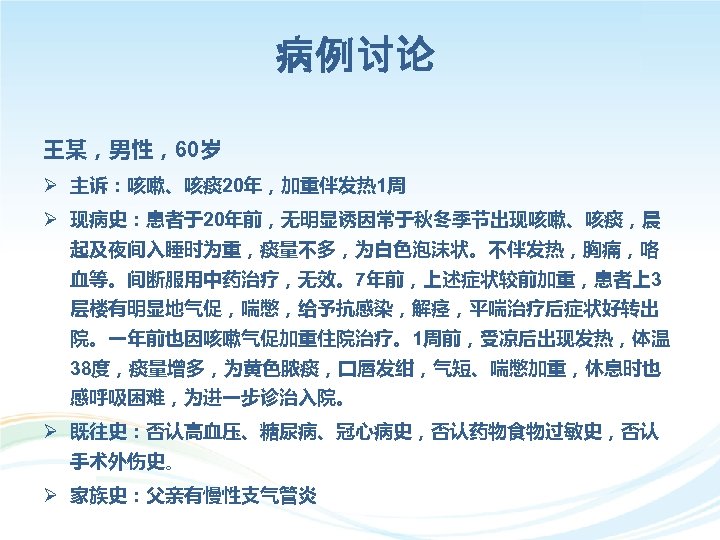 病例讨论

王某，男性，60岁

➢ 主诉：咳嗽、咳痰20年，加重伴发热1周

➢ 现病史：患者于20年前，无明显诱因常于秋冬季节出现咳嗽、咳痰，晨起及夜间入睡时为重，痰量不多，为白色泡沫状。不伴发热，胸痛，咯血等。间断服用中药治疗，无效。7年前，上述症状较前加重，患者上3层楼有明显地气促，喘憋，给予抗感染，解痉，平喘治疗后症状好转出院。一年前也因咳嗽气促加重住院治疗。1周前，受凉后出现发热，体温38度，痰量增多，为黄色脓痰，口唇发绀，气短、喘憋加重，休息时也感呼吸困难，为进一步诊治入院。

➢ 既往史：否认高血压、糖尿病、冠心病史，否认药物食物过敏史，否认手术外伤史。

➢ 家族史：父亲有慢性支气管炎